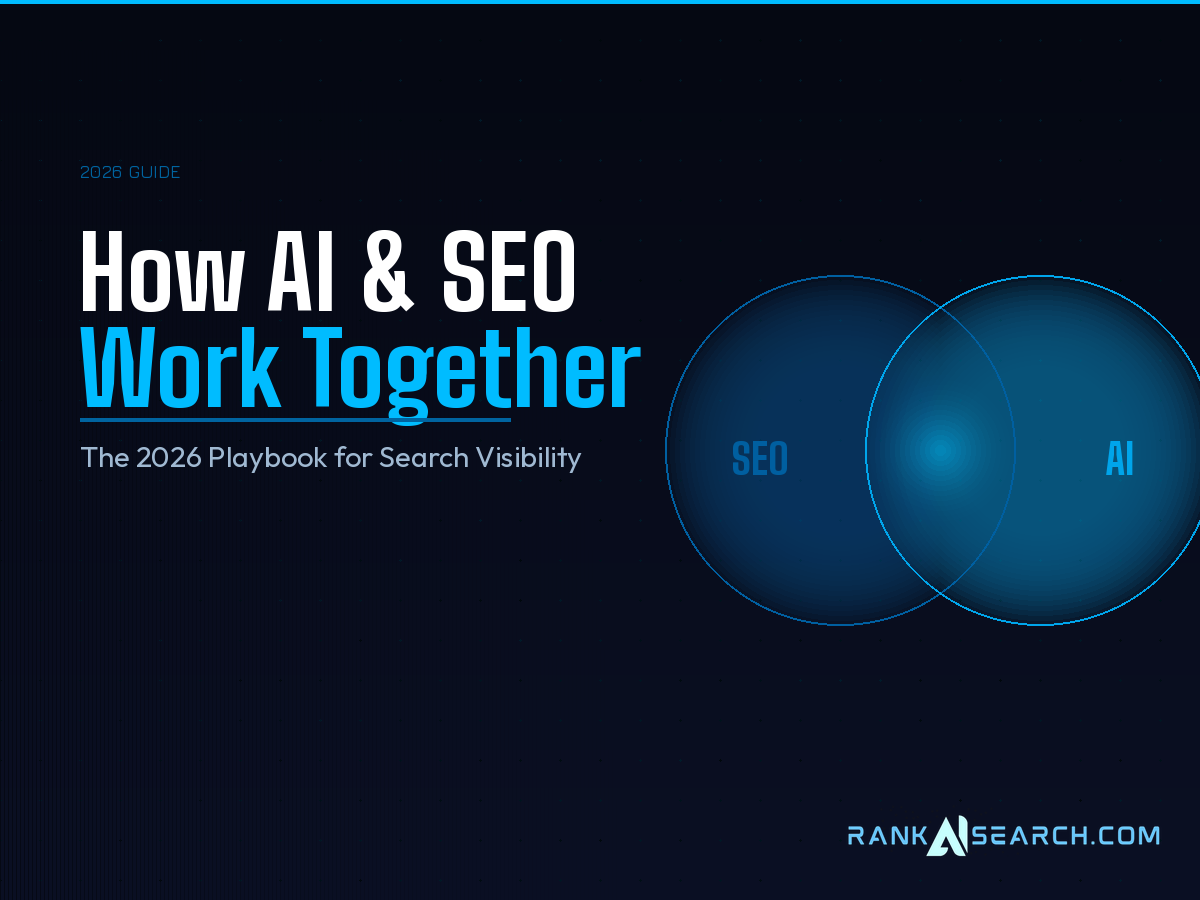 2026 GUIDE

How AI & SEO
Work Together

The 2026 Playbook for Search Visibility

SEO

AI

RANKAISEARCH.COM